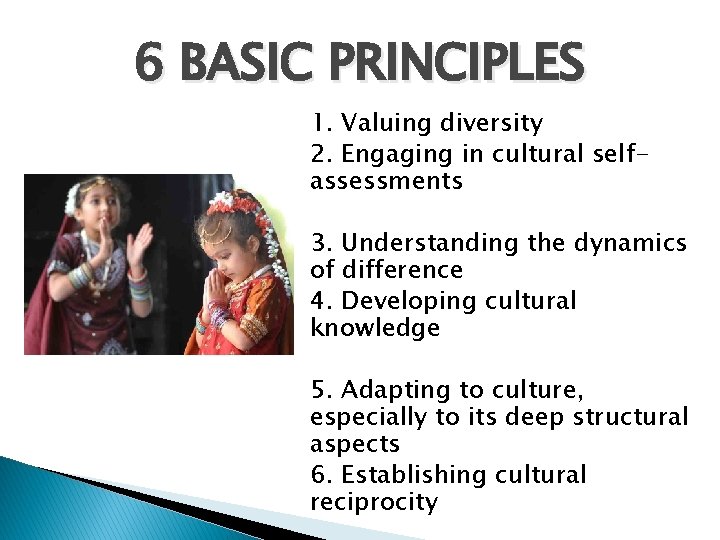 6 BASIC PRINCIPLES

1. Valuing diversity
2. Engaging in cultural self-assessments

3. Understanding the dynamics of difference
4. Developing cultural knowledge

5. Adapting to culture, especially to its deep structural aspects
6. Establishing cultural reciprocity